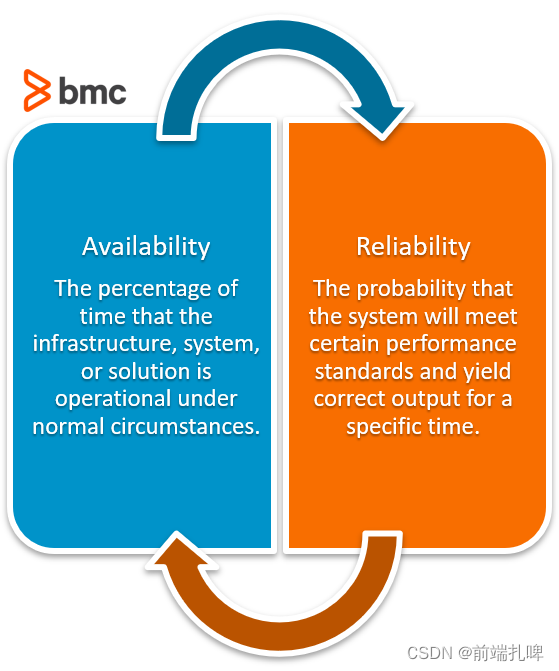 bmc

Availability

The percentage of time that the infrastructure, system, or solution is operational under normal circumstances.

Reliability

The probability that the system will meet certain performance standards and yield correct output for a specific time.

CSDN @前端扎啤